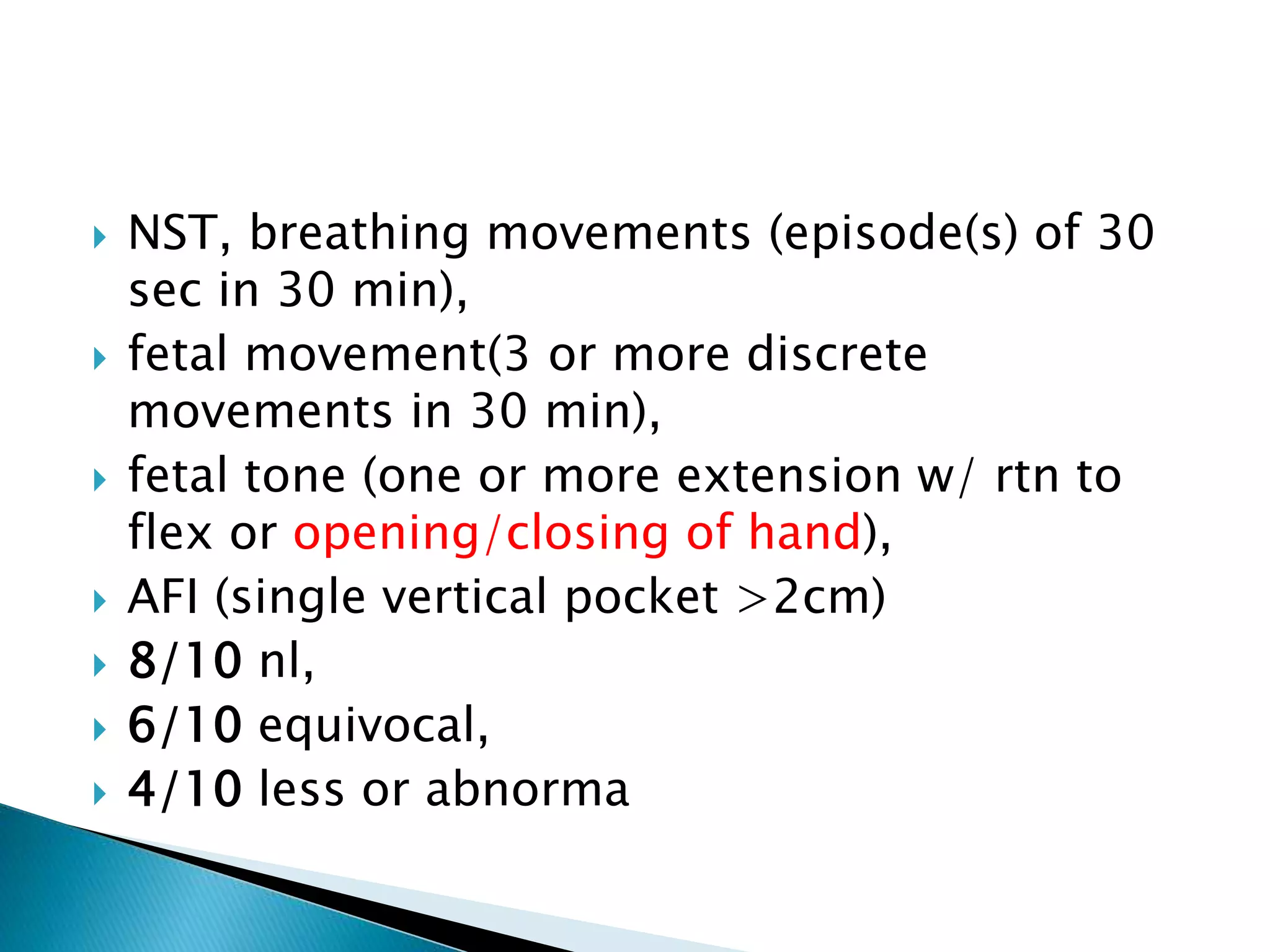 NST, breathing movements (episode(s) of 30 sec in 30 min),
fetal movement(3 or more discrete movements in 30 min),
fetal tone (one or more extension w/ rtn to flex or opening/closing of hand),
AFI (single vertical pocket >2cm)
8/10 nl,
6/10 equivocal,
4/10 less or abnorma